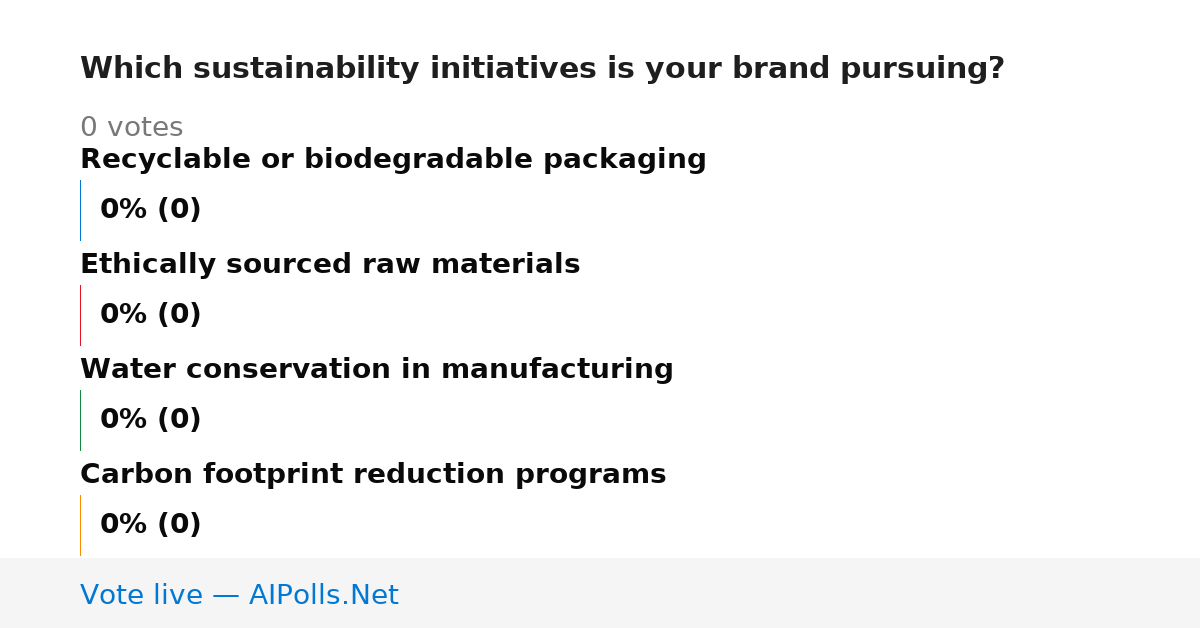 Which sustainability initiatives is your brand pursuing?

0 votes

Recyclable or biodegradable packaging

0% (0)

Ethically sourced raw materials

0% (0)

Water conservation in manufacturing

0% (0)

Carbon footprint reduction programs

0% (0)

Vote live — AIPolls.Net